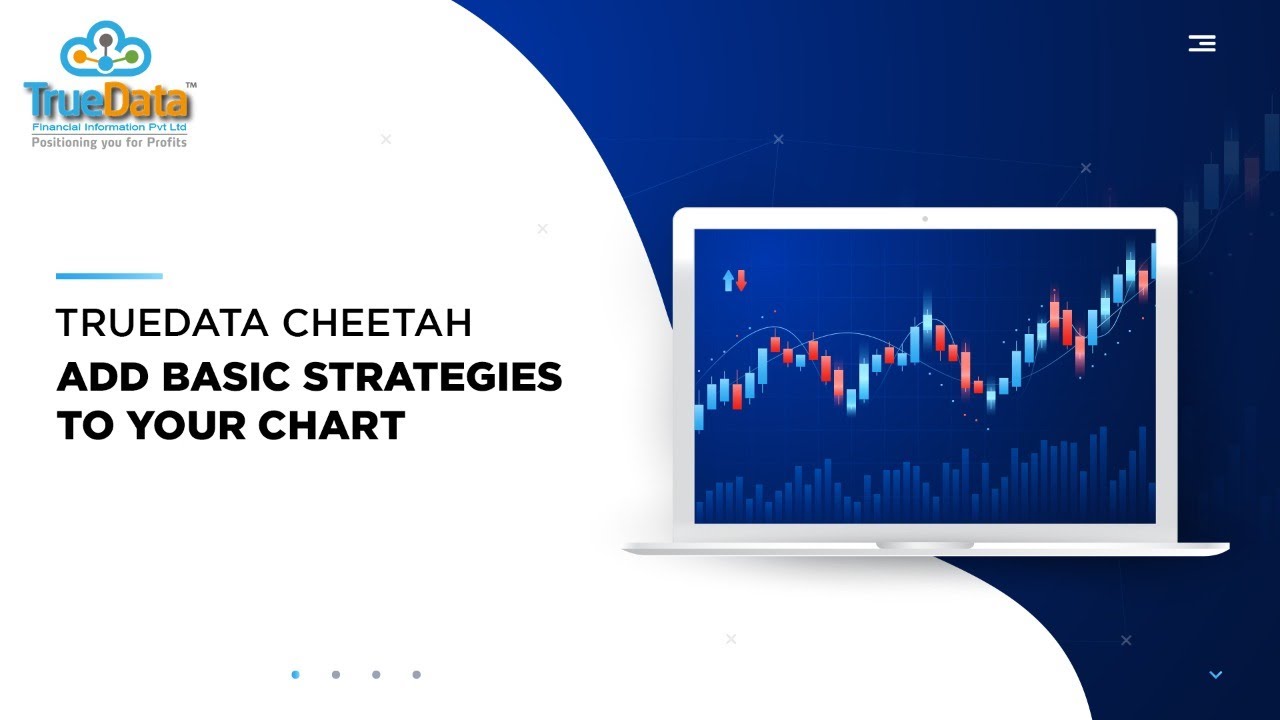 TrueData™
Financial Information Pvt Ltd
Positioning you for Profits

TRUEDATA CHEETAH
ADD BASIC STRATEGIES TO YOUR CHART